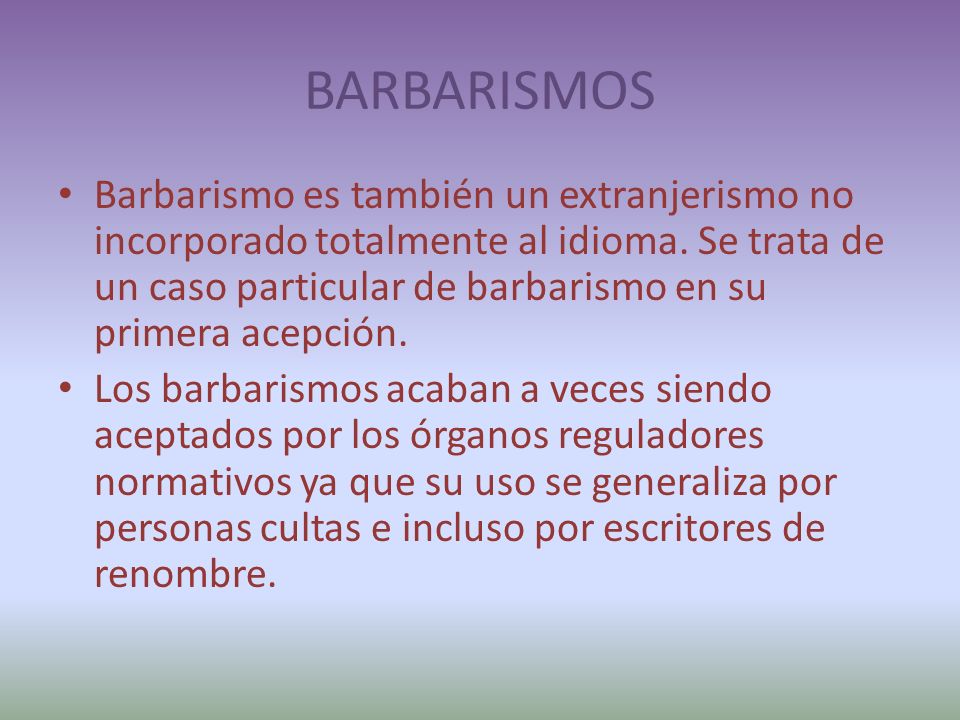 BARBARISMOS

• Barbarismo es también un extranjerismo no incorporado totalmente al idioma. Se trata de un caso particular de barbarismo en su primera acepción.

• Los barbarismos acaban a veces siendo aceptados por los órganos reguladores normativos ya que su uso se generaliza por personas cultas e incluso por escritores de renombre.